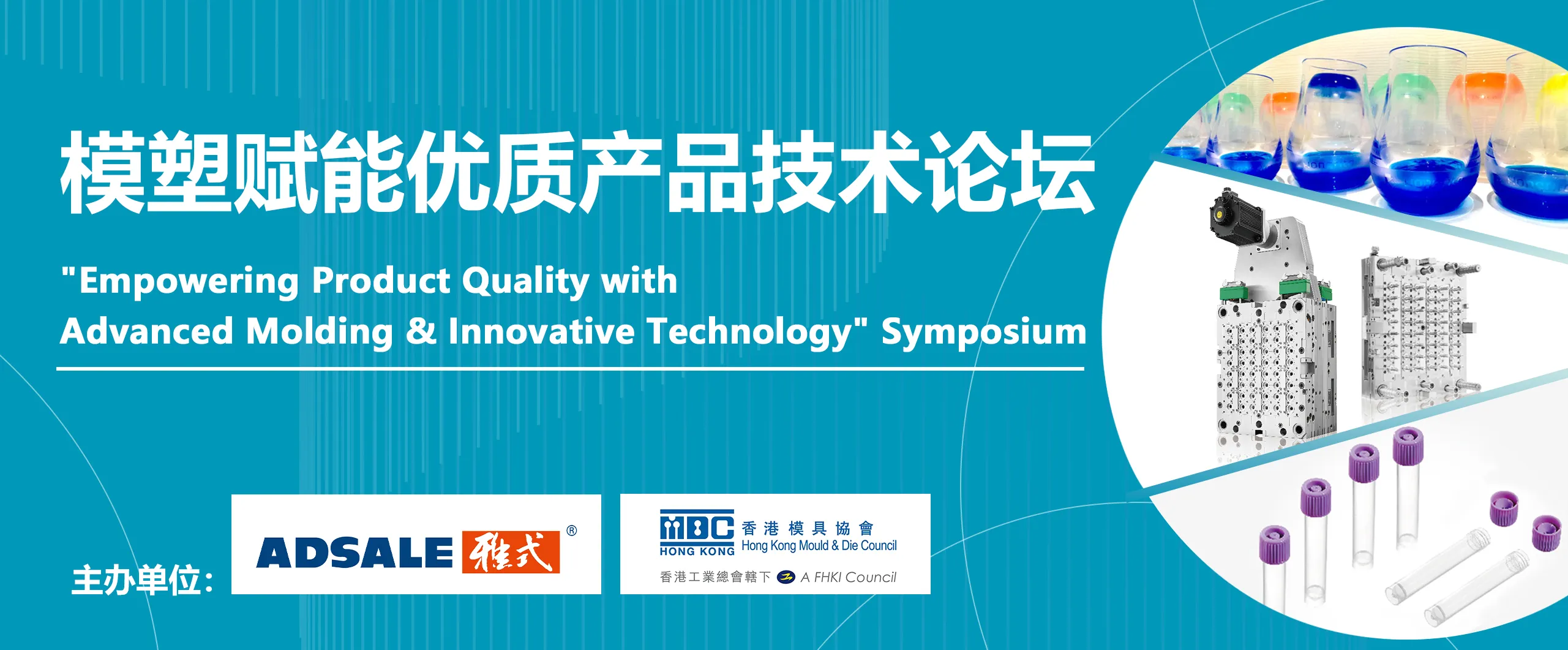 模塑赋能优质产品技术论坛

"Empowering Product Quality with Advanced Molding & Innovative Technology" Symposium

主办单位：

ADSALE 雅式 ®

MDC HONG KONG 香港模具協會 Hong Kong Mould & Die Council

香港工業總會轄下 A FHKI Council